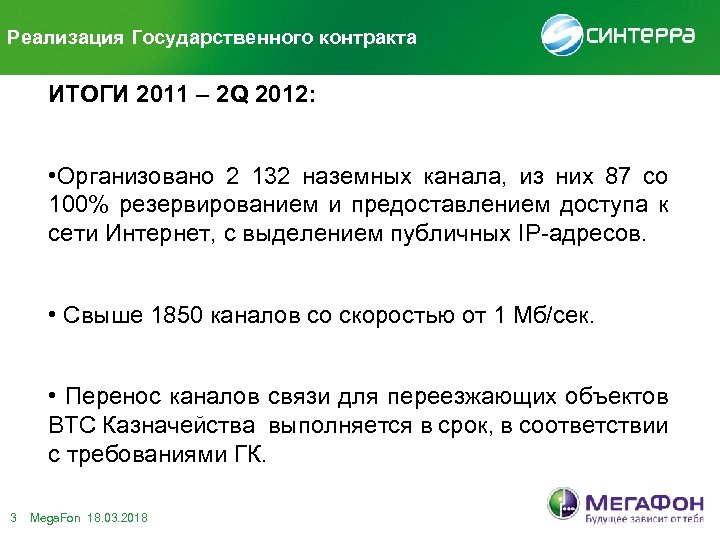 Реализация Государственного контракта

СИНТЕРРА

ИТОГИ 2011 – 2Q 2012:

•Организовано 2 132 наземных канала, из них 87 со 100% резервированием и предоставлением доступа к сети Интернет, с выделением публичных IP-адресов.

• Свыше 1850 каналов со скоростью от 1 Мб/сек.

• Перенос каналов связи для переезжающих объектов ВТС Казначейства выполняется в срок, в соответствии с требованиями ГК.

3 MegaFon 18.03.2018

МЕГАФОН
Будущее зависит от тебя